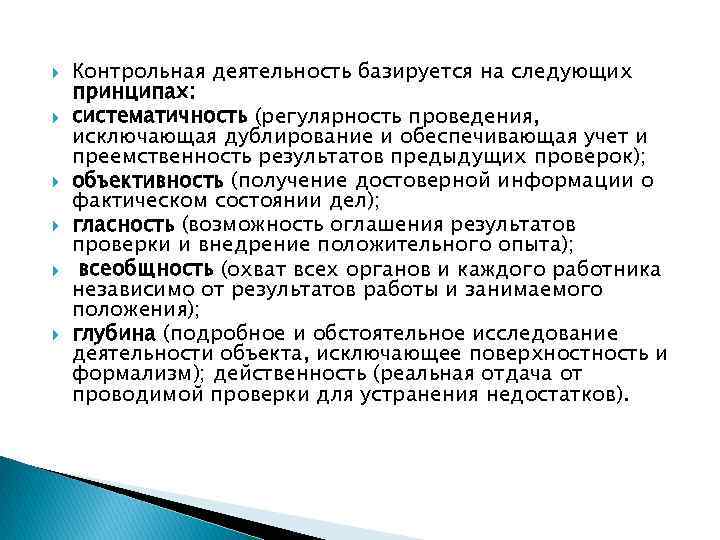 Контрольная деятельность базируется на следующих принципах:

систематичность (регулярность проведения, исключающая дублирование и обеспечивающая учет и преемственность результатов предыдущих проверок);

объективность (получение достоверной информации о фактическом состоянии дел);

гласность (возможность оглашения результатов проверки и внедрение положительного опыта);

всеобщность (охват всех органов и каждого работника независимо от результатов работы и занимаемого положения);

глубина (подробное и обстоятельное исследование деятельности объекта, исключающее поверхностность и формализм); действенность (реальная отдача от проводимой проверки для устранения недостатков).